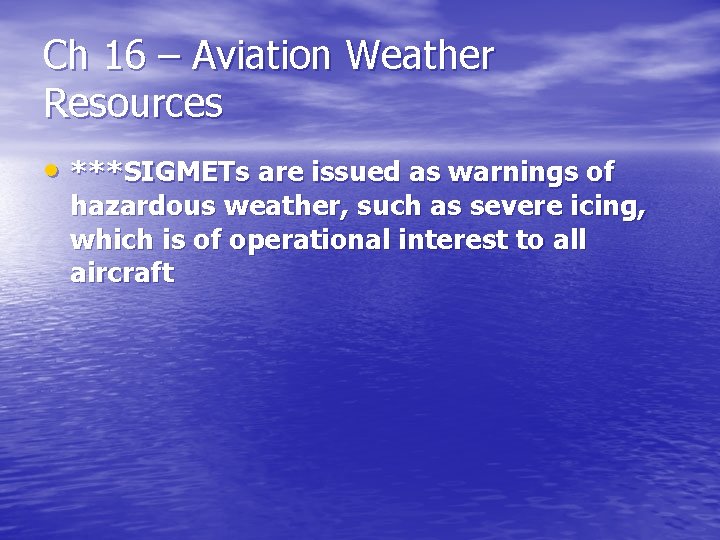 Ch 16 – Aviation Weather Resources

• ***SIGMETs are issued as warnings of hazardous weather, such as severe icing, which is of operational interest to all aircraft